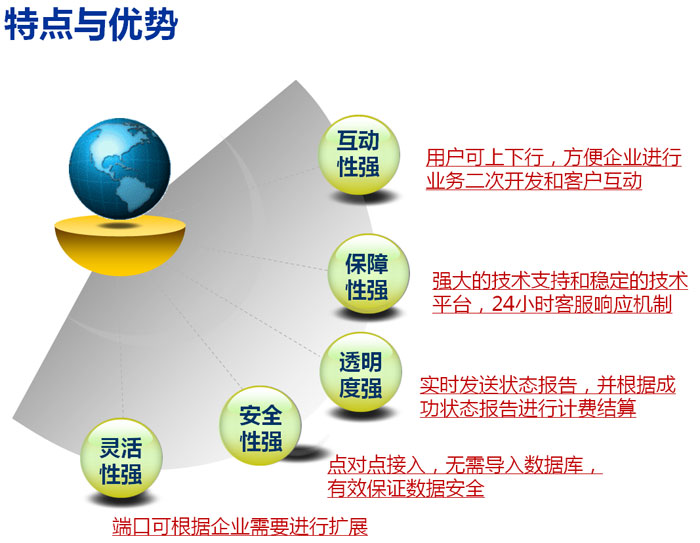 特点与优势

互动性强

用户可上下行，方便企业进行业务二次开发和客户互动

保障性强

强大的技术支持和稳定的技术平台，24小时客服响应机制

透明度强

实时发送状态报告，并根据成功状态报告进行计费结算

安全性强

点对点接入，无需导入数据库，有效保证数据安全

灵活性强

端口可根据企业需要进行扩展